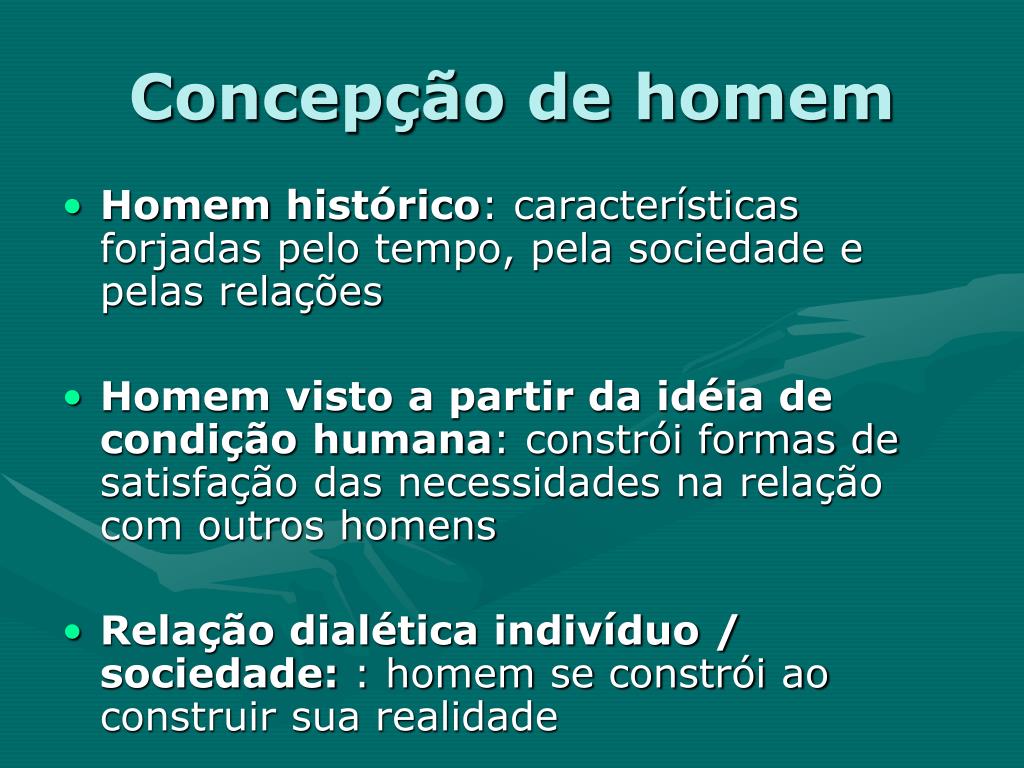 Concepção de homem

• Homem histórico: características forjadas pelo tempo, pela sociedade e pelas relações

• Homem visto a partir da idéia de condição humana: constrói formas de satisfação das necessidades na relação com outros homens

• Relação dialética indivíduo / sociedade: : homem se constrói ao construir sua realidade